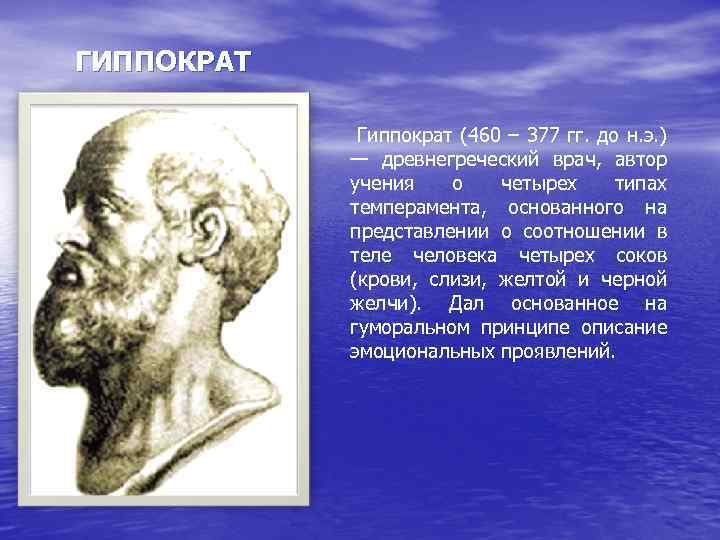 ГИППОКРАТ

Гиппократ (460 – 377 гг. до н.э.) — древнегреческий врач, автор учения о четырех типах темперамента, основанного на представлении о соотношении в теле человека четырех соков (крови, слизи, желтой и черной желчи). Дал основанное на гуморальном принципе описание эмоциональных проявлений.